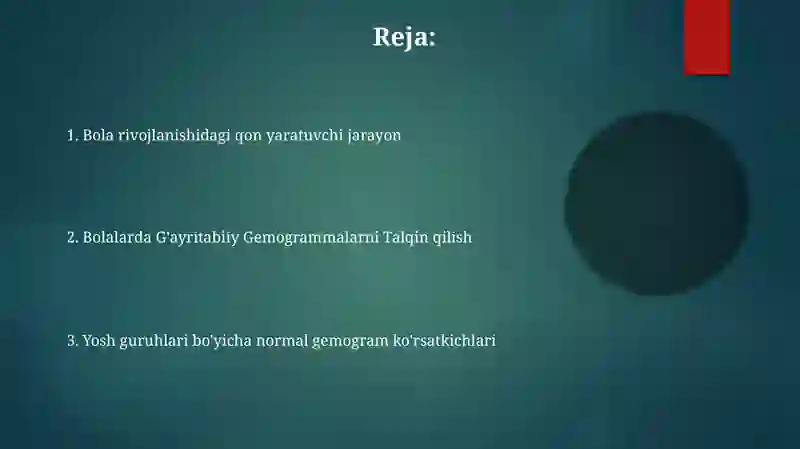 Reja:

1. Bola rivojlanishidagi qon yaratuvchi jarayon

2. Bolalarda G'ayritabiiy Gemogrammalarni Talqin qilish

3. Yosh guruhlari bo'yicha normal gemogram ko'rsatkichlari